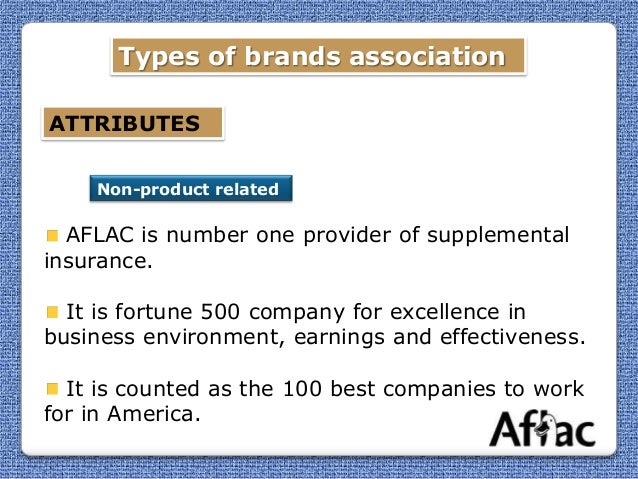 Types of brands association

ATTRIBUTES

Non-product related

AFLAC is number one provider of supplemental insurance.

It is fortune 500 company for excellence in business environment, earnings and effectiveness.

It is counted as the 100 best companies to work for in America.

Aflac